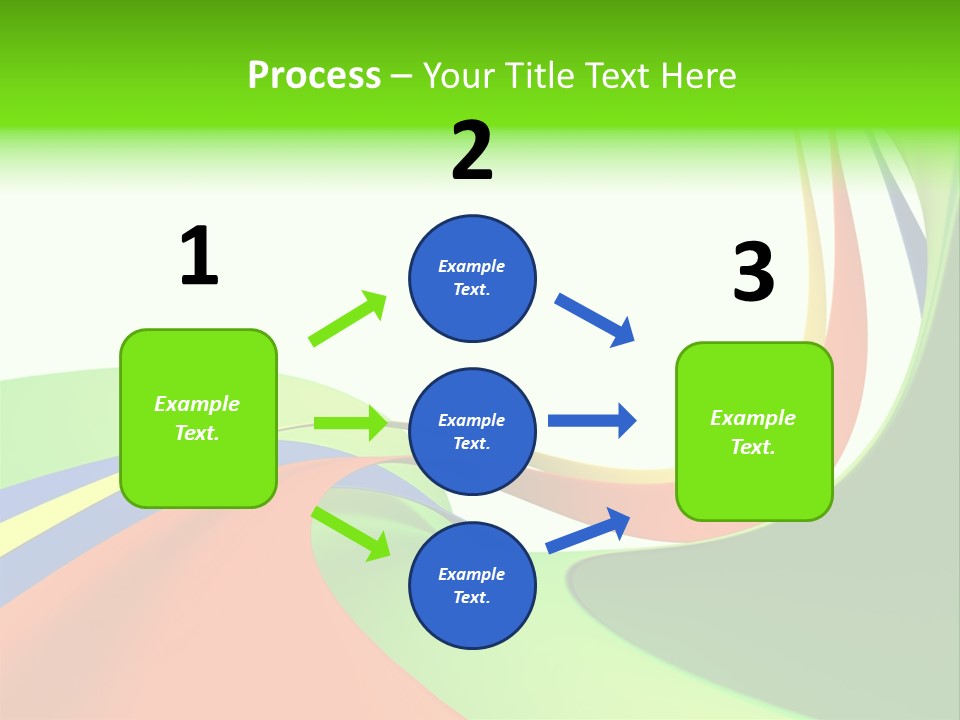 Process – Your Title Text Here

1

Example Text.

2

Example Text.

Example Text.

Example Text.

3

Example Text.